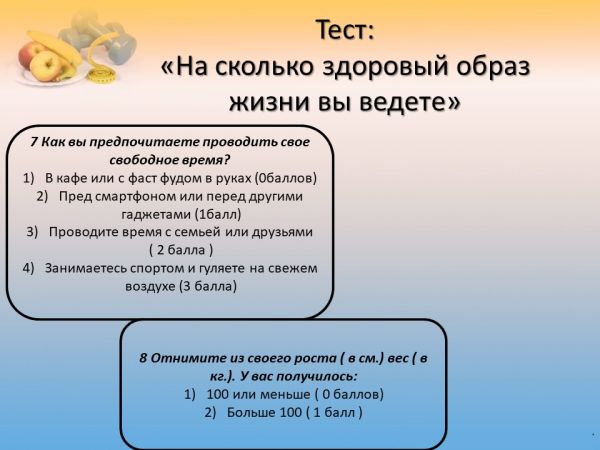 Тест:
«На сколько здоровый образ жизни вы ведете»

7 Как вы предпочитаете проводить свое свободное время?
1) В кафе или с фаст фудом в руках (0баллов)
2) Пред смартфоном или перед другими гаджетами (1балл)
3) Проводите время с семьей или друзьями ( 2 балла )
4) Занимаетесь спортом и гуляете на свежем воздухе (3 балла)

8 Отнимите из своего роста ( в см.) вес ( в кг.). У вас получилось:
1) 100 или меньше ( 0 баллов)
2) Больше 100 ( 1 балл )